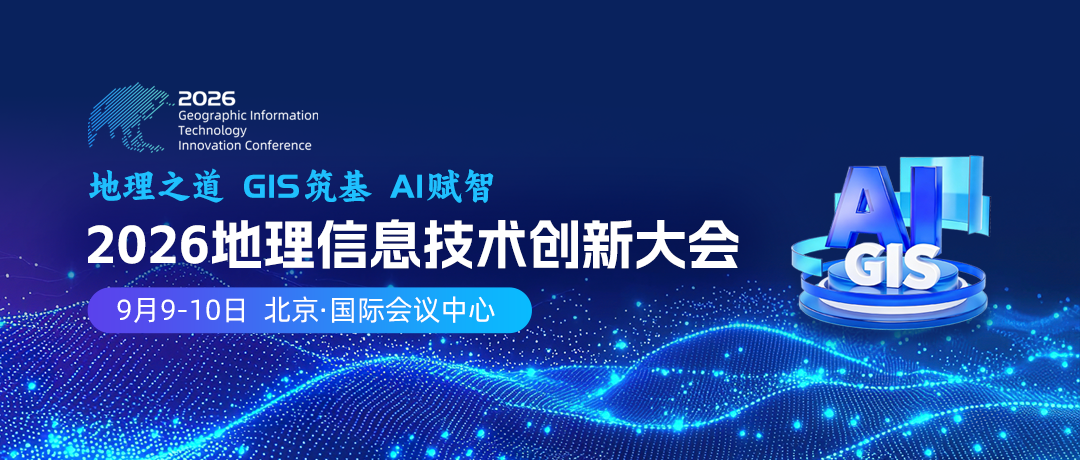 2026
Geographic Information
Technology
Innovation Conference

地理之道 GIS筑基 AI赋智

2026地理信息技术创新大会

9月9-10日 北京·国际会议中心

AI
GIS